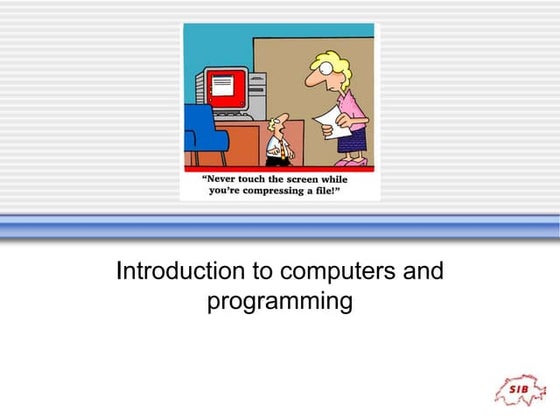 "Never touch the screen while you're compressing a file!"

Introduction to computers and programming

SIB